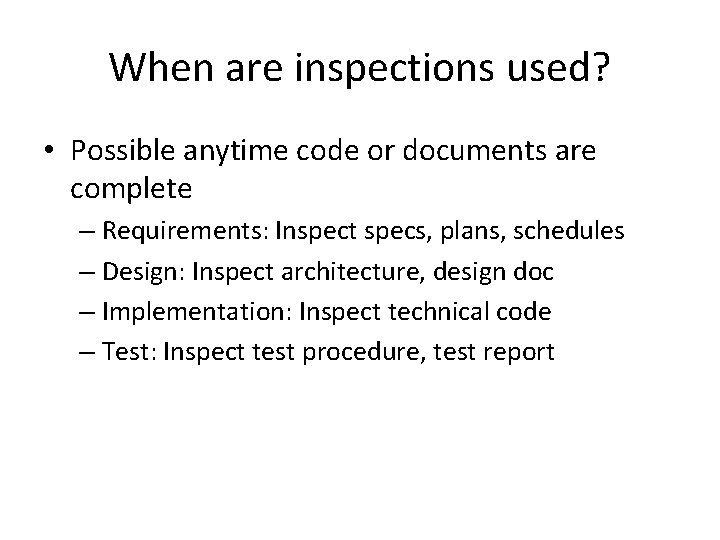 When are inspections used?

• Possible anytime code or documents are complete

– Requirements: Inspect specs, plans, schedules
– Design: Inspect architecture, design doc
– Implementation: Inspect technical code
– Test: Inspect test procedure, test report